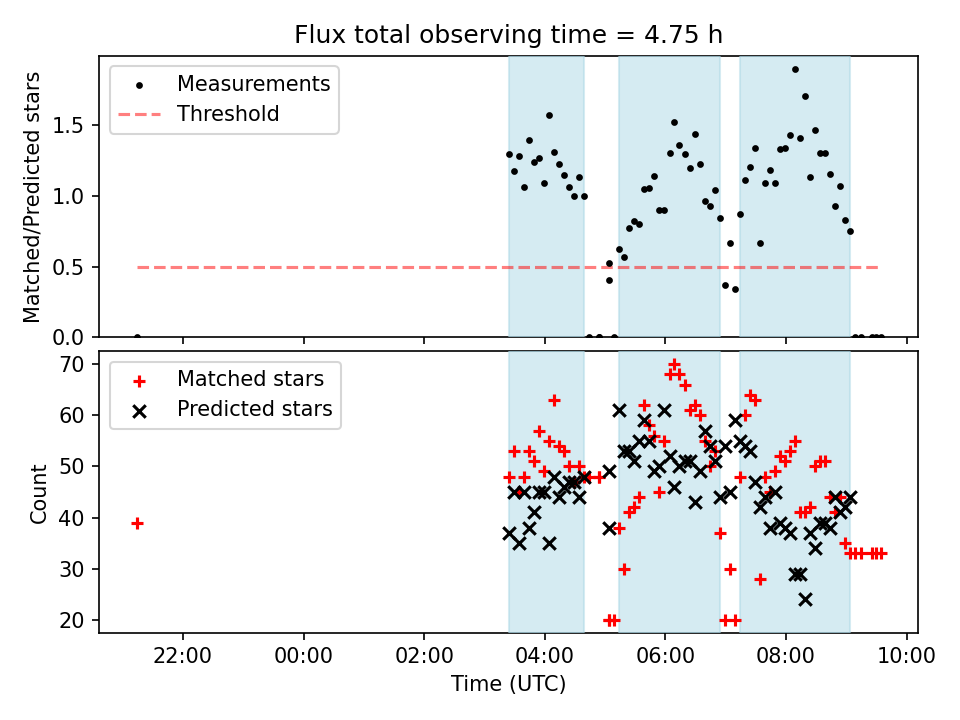 Flux total observing time = 4.75 h

Measurements
Threshold

Matched/Predicted stars

1.5
1.0
0.5
0.0

Matched stars
Predicted stars

Count

70
60
50
40
30
20

22:00
00:00
02:00
04:00
06:00
08:00
10:00

Time (UTC)